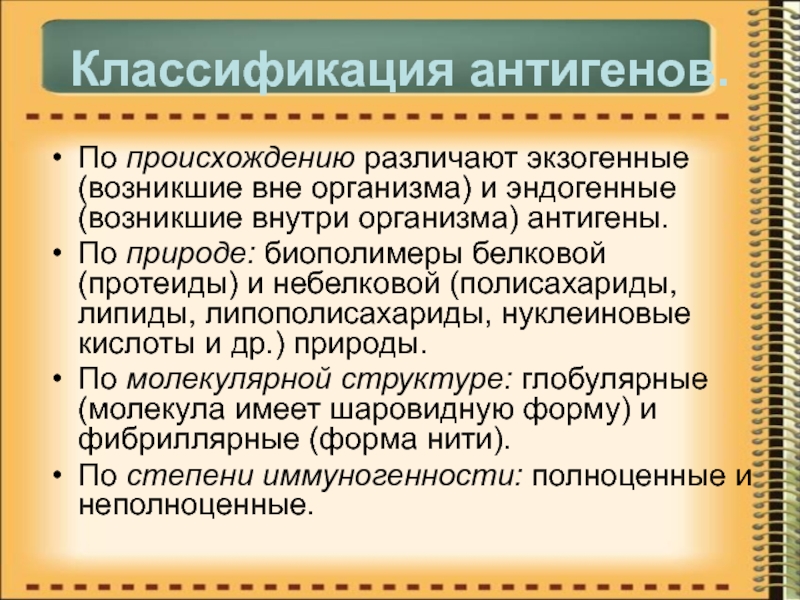 Классификация антигенов.

• По происхождению различают экзогенные (возникшие вне организма) и эндогенные (возникшие внутри организма) антигены.

• По природе: биополимеры белковой (протеиды) и небелковой (полисахариды, липиды, липополисахариды, нуклеиновые кислоты и др.) природы.

• По молекулярной структуре: глобулярные (молекула имеет шаровидную форму) и фибриллярные (форма нити).

• По степени иммуногенности: полноценные и неполноценные.